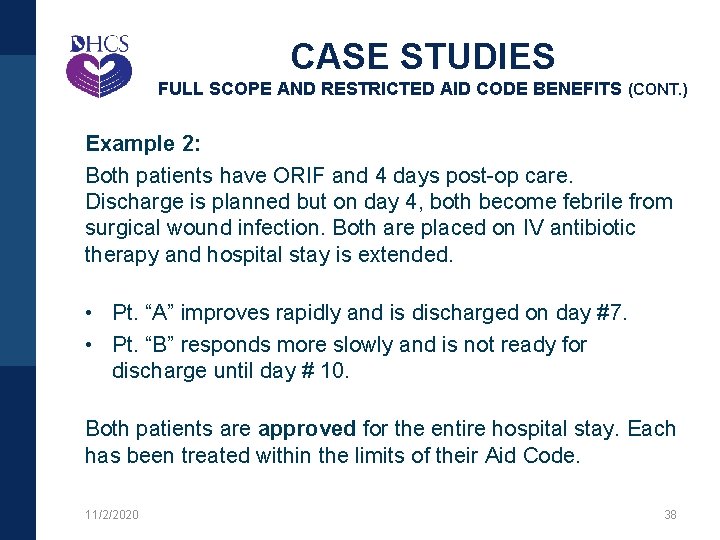 DHCS

CASE STUDIES

FULL SCOPE AND RESTRICTED AID CODE BENEFITS (CONT.)

Example 2:

Both patients have ORIF and 4 days post-op care. Discharge is planned but on day 4, both become febrile from surgical wound infection. Both are placed on IV antibiotic therapy and hospital stay is extended.

• Pt. “A” improves rapidly and is discharged on day #7.
• Pt. “B” responds more slowly and is not ready for discharge until day # 10.

Both patients are approved for the entire hospital stay. Each has been treated within the limits of their Aid Code.

11/2/2020

38